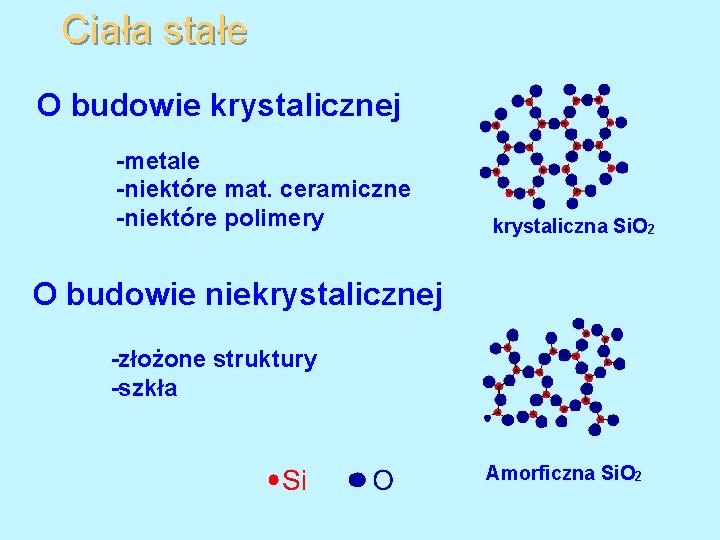 Ciała stałe

O budowie krystalicznej

-metale
-niektóre mat. ceramiczne
-niektóre polimery

krystaliczna $SiO_2$

O budowie niekrystalicznej

-złożone struktury
-szkła

Amorficzna $SiO_2$

Si O